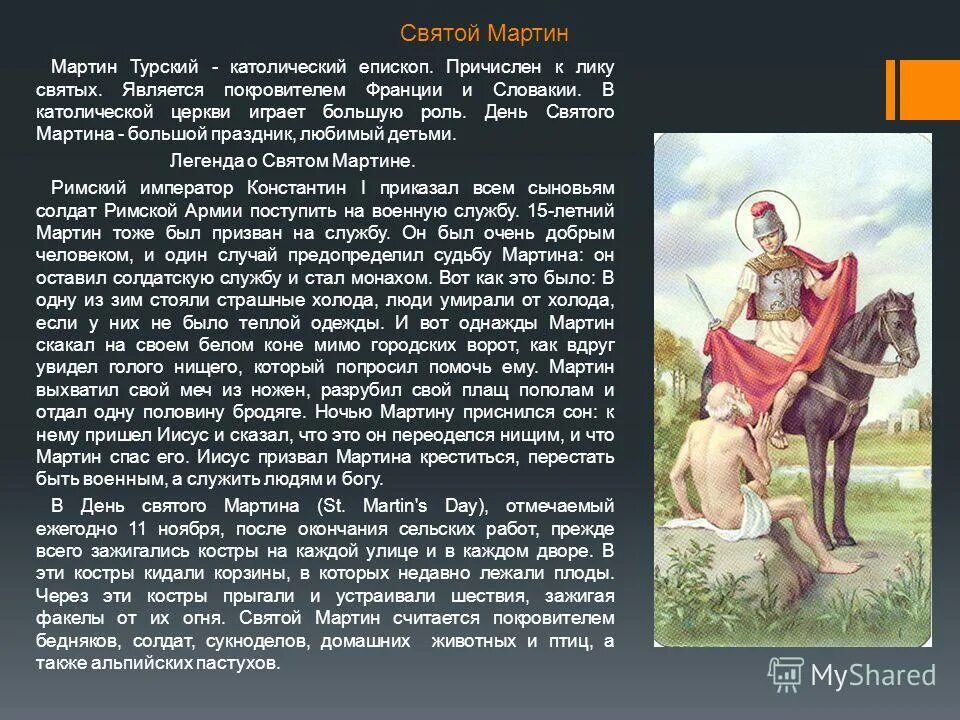 Святой Мартин

Мартин Турский - католический епископ. Причислен к лику святых. Является покровителем Франции и Словакии. В католической церкви играет большую роль. День Святого Мартина - большой праздник, любимый детьми.

Легенда о Святом Мартине.

Римский император Константин I приказал всем сыновьям солдат Римской Армии поступить на военную службу. 15-летний Мартин тоже был призван на службу. Он был очень добрым человеком, и один случай предопределил судьбу Мартина: он оставил солдатскую службу и стал монахом. Вот как это было: В одну из зим стояли страшные холода, люди умирали от холода, если у них не было теплой одежды. И вот однажды Мартин скакал на своем белом коне мимо городских ворот, как вдруг увидел голого нищего, который попросил помочь ему. Мартин выхватил свой меч из ножен, разрубил свой плащ пополам и отдал одну половину бродяге. Ночью Мартину приснился сон: к нему пришел Иисус и сказал, что это он переоделся нищим, и что Мартин спас его. Иисус призвал Мартина креститься, перестать быть военным, а служить людям и богу.

В День святого Мартина (St. Martin's Day), отмечаемый ежегодно 11 ноября, после окончания сельских работ, прежде всего зажигались костры на каждой улице и в каждом дворе. В эти костры кидали корзины, в которых недавно лежали плоды. Через эти костры прыгали и устраивали шествия, зажигая факелы от их огня. Святой Мартин считается покровителем бедняков, солдат, сукноделов, домашних животных и птиц, а также альпийских пастухов.

MyShared